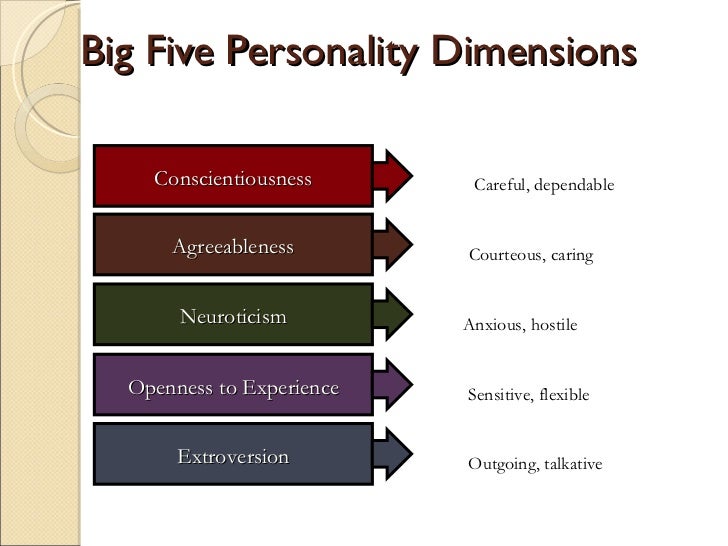 Big Five Personality Dimensions

Conscientiousness

Careful, dependable

Agreeableness

Courteous, caring

Neuroticism

Anxious, hostile

Openness to Experience

Sensitive, flexible

Extroversion

Outgoing, talkative